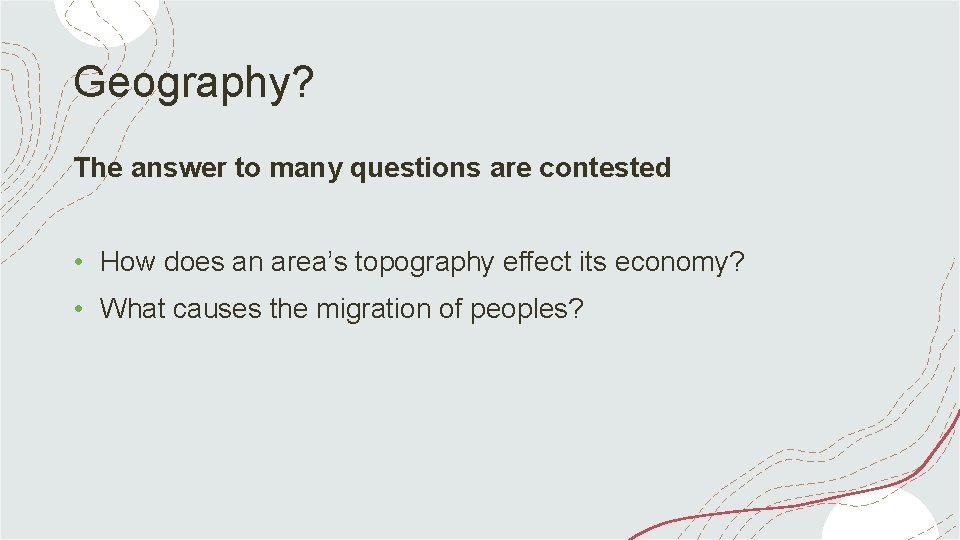 Geography?

The answer to many questions are contested

• How does an area’s topography effect its economy?
• What causes the migration of peoples?